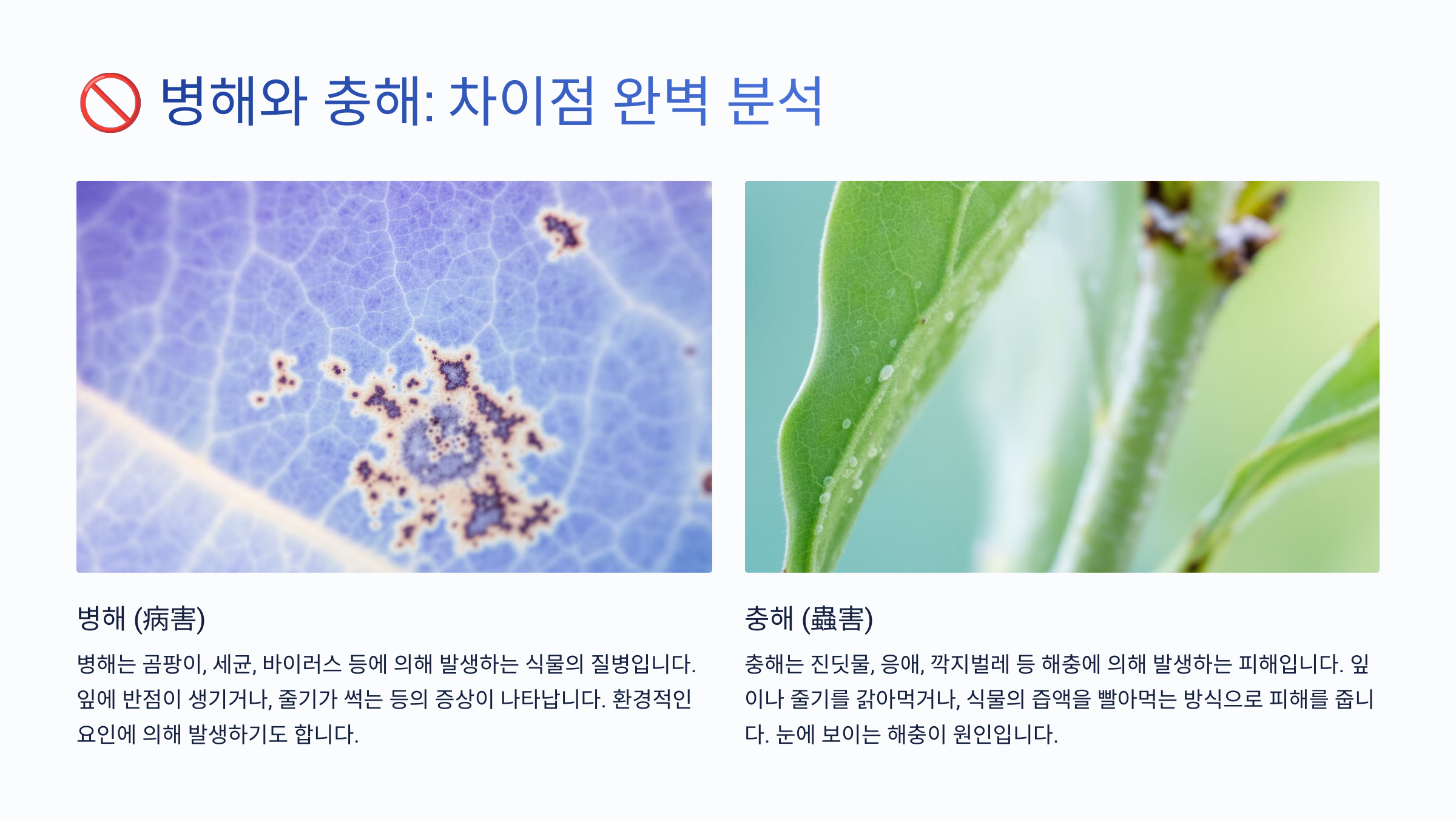 🚫 병해와 충해: 차이점 완벽 분석

병해 (病害)

병해는 곰팡이, 세균, 바이러스 등에 의해 발생하는 식물의 질병입니다. 잎에 반점이 생기거나, 줄기가 썩는 등의 증상이 나타납니다. 환경적인 요인에 의해 발생하기도 합니다.

충해 (蟲害)

충해는 진딧물, 응애, 깍지벌레 등 해충에 의해 발생하는 피해입니다. 잎이나 줄기를 갉아먹거나, 식물의 즙액을 빨아먹는 방식으로 피해를 줍니다. 눈에 보이는 해충이 원인입니다.